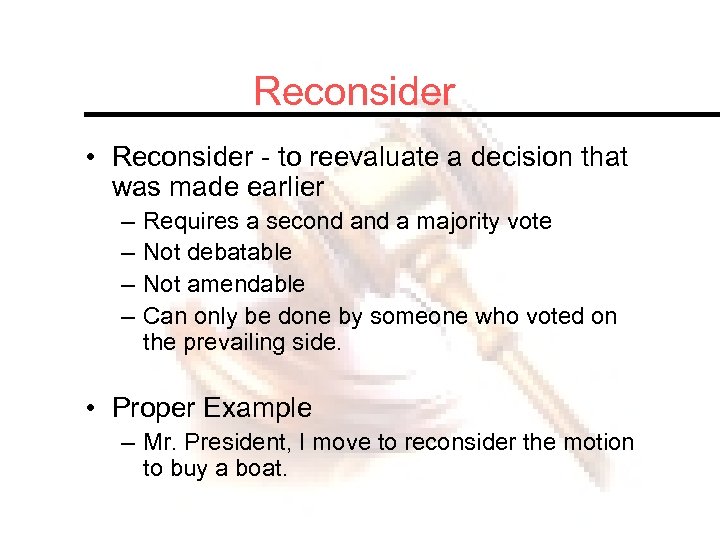 Reconsider

• Reconsider - to reevaluate a decision that was made earlier
– Requires a second and a majority vote
– Not debatable
– Not amendable
– Can only be done by someone who voted on the prevailing side.

• Proper Example
– Mr. President, I move to reconsider the motion to buy a boat.